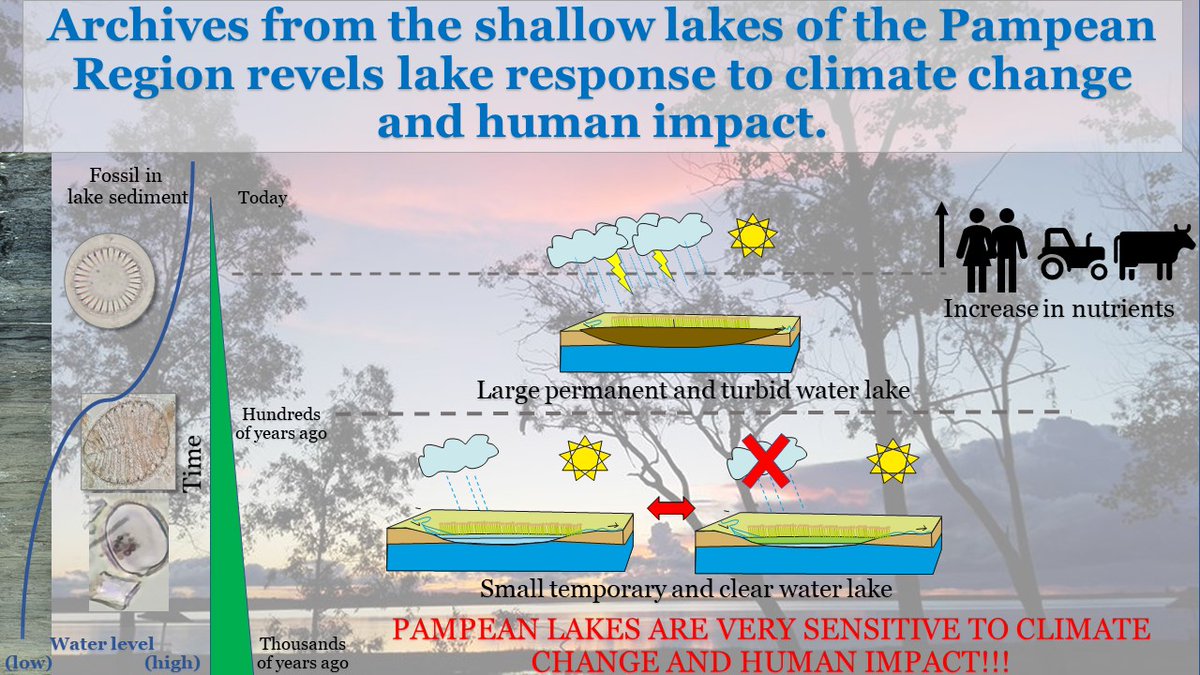 Archives from the shallow lakes of the Pampean Region revels lake response to climate change and human impact.

Fossil in lake sediment

Today

Hundreds of years ago

Time

Thousands of years ago

Water level

(low)

(high)

Increase in nutrients

Large permanent and turbid water lake

Small temporary and clear water lake

PAMPEAN LAKES ARE VERY SENSITIVE TO CLIMATE CHANGE AND HUMAN IMPACT!!!